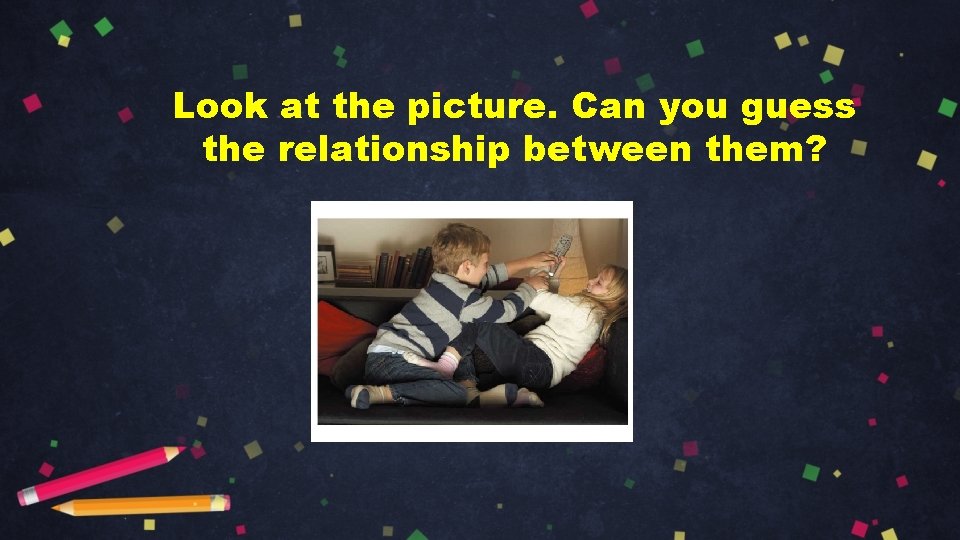 Look at the picture. Can you guess the relationship between them?